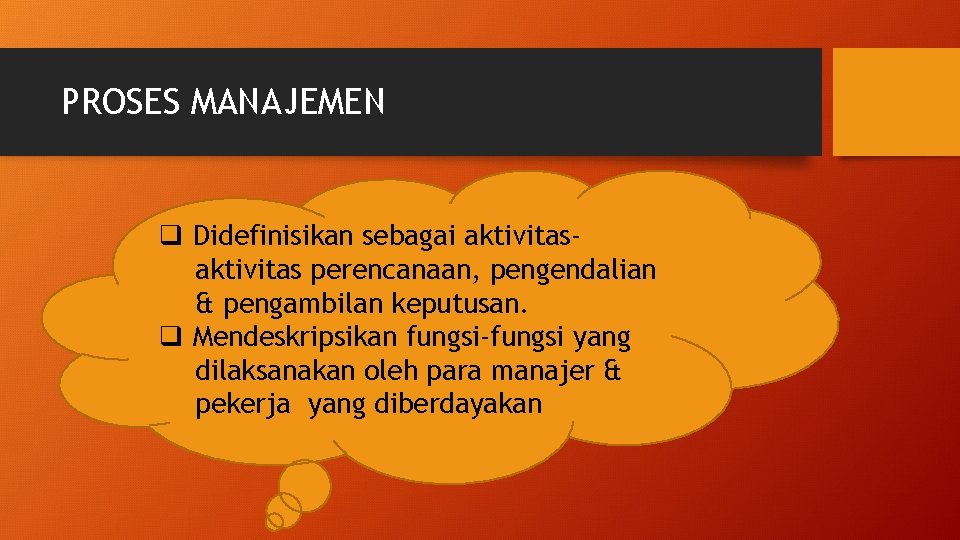 PROSES MANAJEMEN

❑ Didefinisikan sebagai aktivitas-aktivitas perencanaan, pengendalian & pengambilan keputusan.
❑ Mendeskripsikan fungsi-fungsi yang dilaksanakan oleh para manajer & pekerja yang diberdayakan